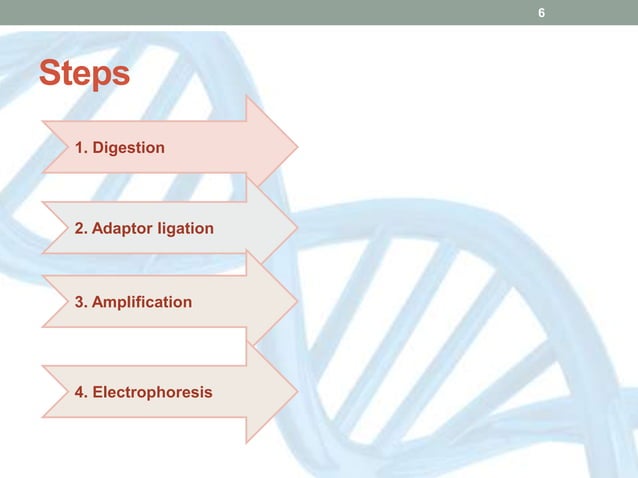 6

Steps

1. Digestion

2. Adaptor ligation

3. Amplification

4. Electrophoresis